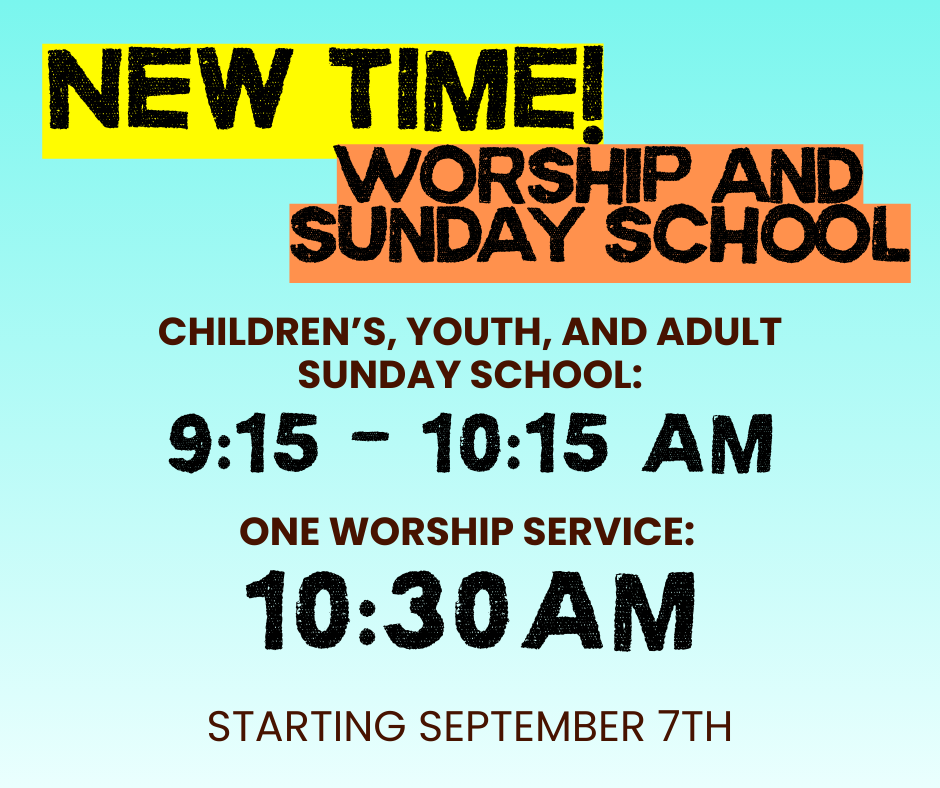 NEW TIME!

WORSHIP AND SUNDAY SCHOOL

CHILDREN'S, YOUTH, AND ADULT SUNDAY SCHOOL:

9:15 - 10:15 AM

ONE WORSHIP SERVICE:

10:30 AM

STARTING SEPTEMBER 7TH